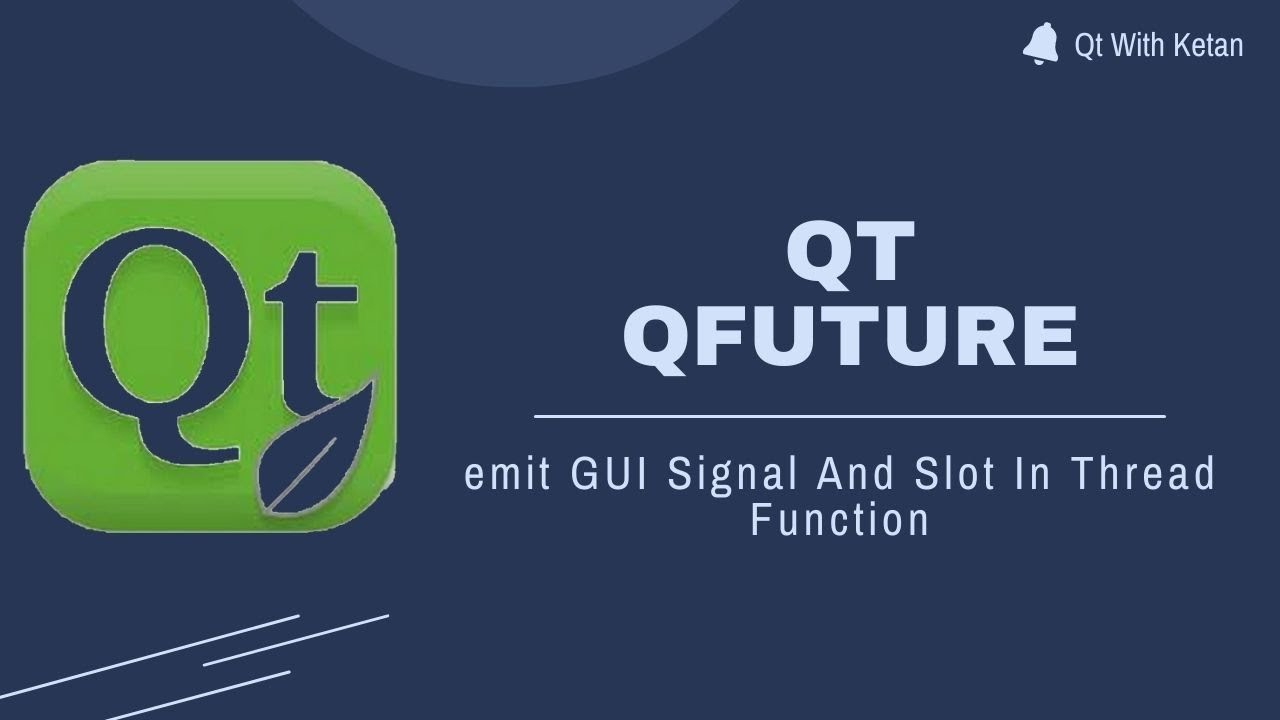 Qt With Ketan

Qt

QT
QFUTURE

emit GUI Signal And Slot In Thread Function